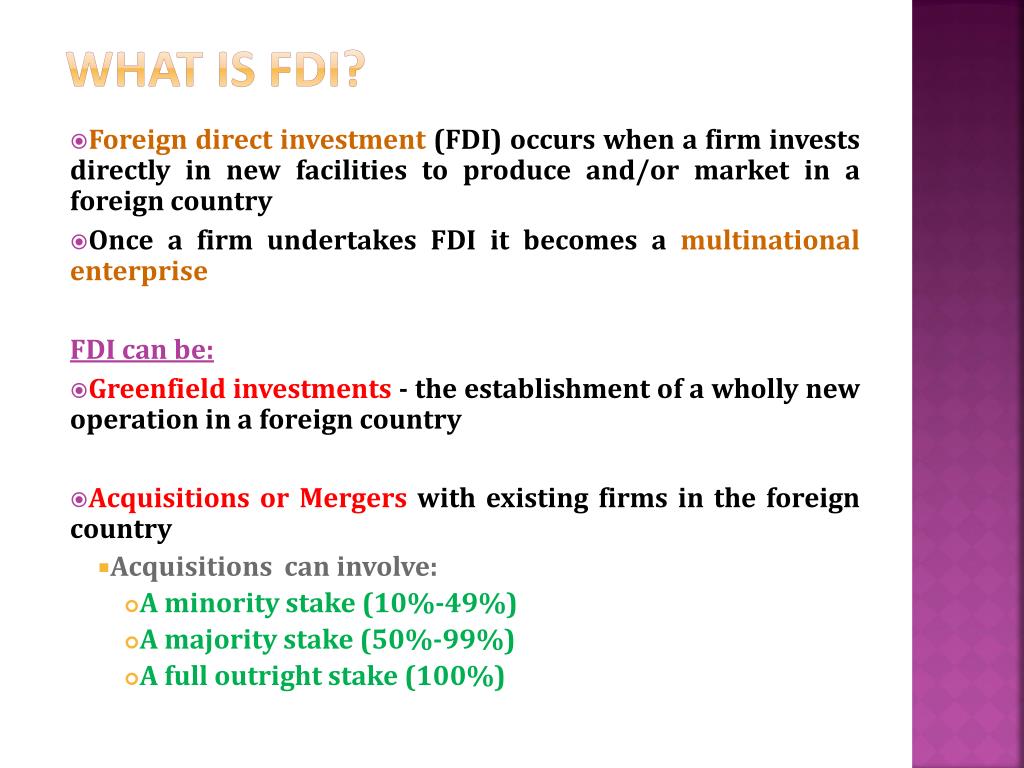 WHAT IS FDI?

Foreign direct investment (FDI) occurs when a firm invests directly in new facilities to produce and/or market in a foreign country

Once a firm undertakes FDI it becomes a multinational enterprise

FDI can be:

Greenfield investments - the establishment of a wholly new operation in a foreign country

Acquisitions or Mergers with existing firms in the foreign country

Acquisitions can involve:

A minority stake (10%-49%)

A majority stake (50%-99%)

A full outright stake (100%)